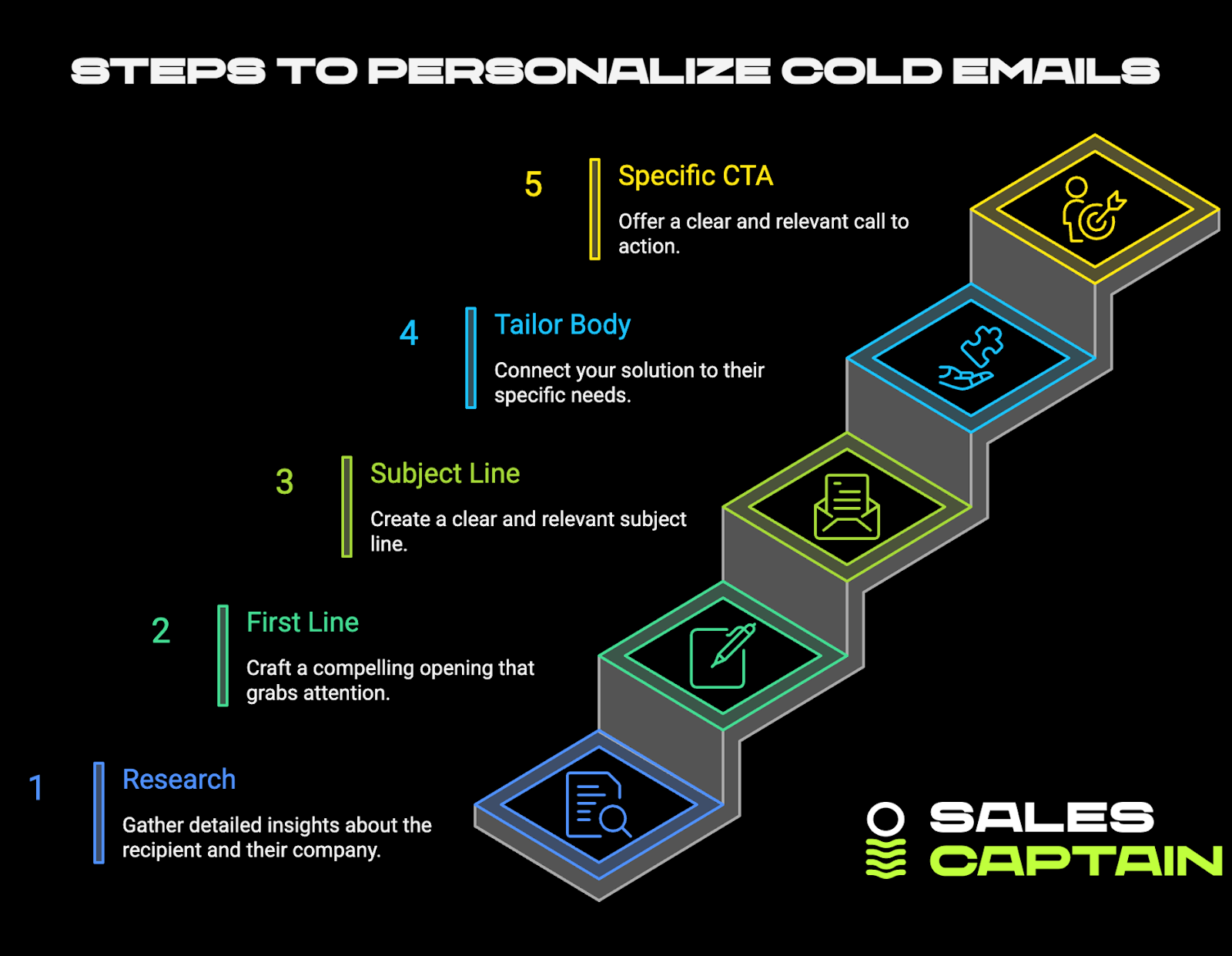 STEPS TO PERSONALIZE COLD EMAILS

5 Specific CTA
Offer a clear and relevant call to action.

4 Tailor Body
Connect your solution to their specific needs.

3 Subject Line
Create a clear and relevant subject line.

2 First Line
Craft a compelling opening that grabs attention.

1 Research
Gather detailed insights about the recipient and their company.

SALES CAPTAIN